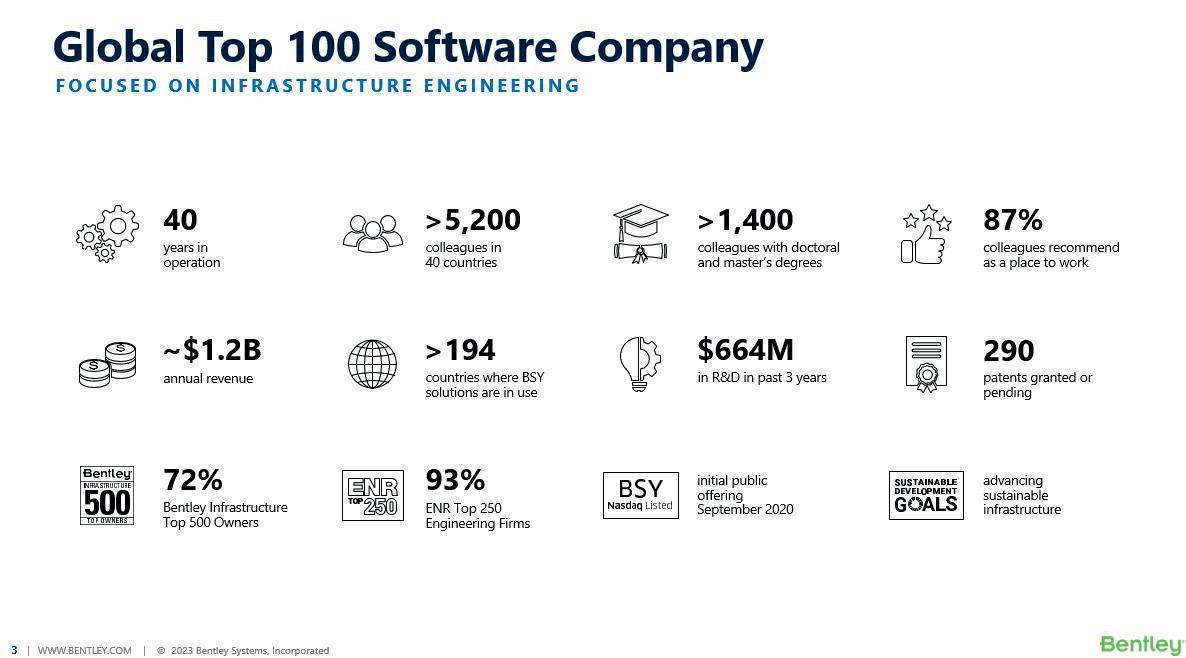 Global Top 100 Software Company

FOCUSED ON INFRASTRUCTURE ENGINEERING

40
years in operation

>5,200
colleagues in 40 countries

>1,400
colleagues with doctoral and master's degrees

87%
colleagues recommend as a place to work

~$1.2B
annual revenue

>194
countries where BSY solutions are in use

$664M
in R&D in past 3 years

290
patents granted or pending

Bentley INFRASTRUCTURE 500 TOP OWNERS

72%
Bentley Infrastructure Top 500 Owners

ENR TOP 250

93%
ENR Top 250 Engineering Firms

BSY
Nasdaq Listed

initial public offering September 2020

SUSTAINABLE DEVELOPMENT GOALS

advancing sustainable infrastructure

3 | WWW.BENTLEY.COM | © 2023 Bentley Systems, Incorporated

Bentley